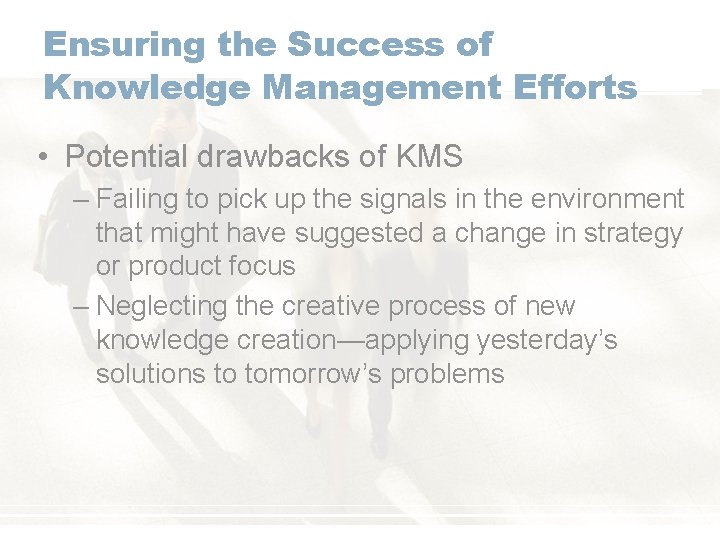 Ensuring the Success of Knowledge Management Efforts

• Potential drawbacks of KMS

– Failing to pick up the signals in the environment that might have suggested a change in strategy or product focus

– Neglecting the creative process of new knowledge creation—applying yesterday's solutions to tomorrow's problems